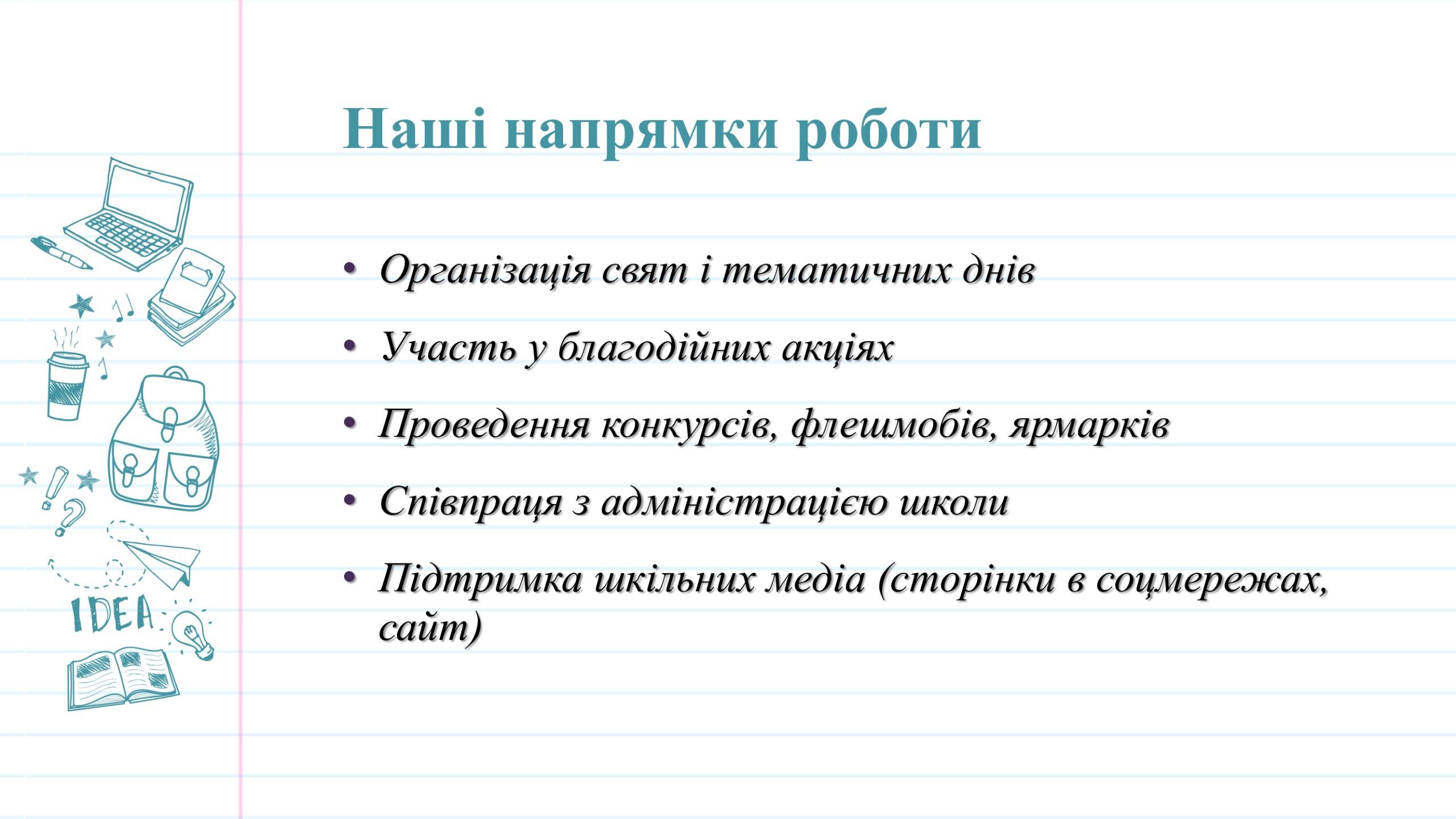 IDEA

Наші напрямки роботи

• Організація свят і тематичних днів
• Участь у благодійних акціях
• Проведення конкурсів, флешмобів, ярмарків
• Співпраця з адміністрацією школи
• Підтримка шкільних медіа (сторінки в соцмережах, сайт)